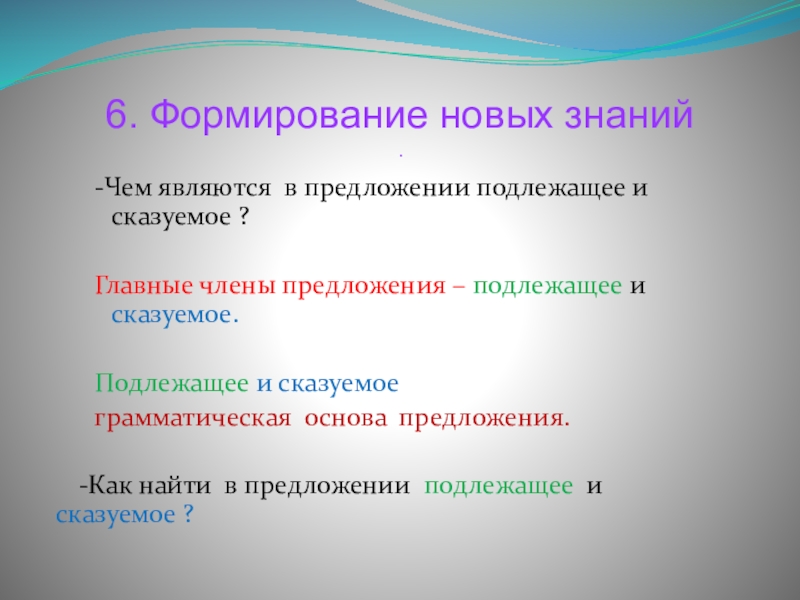 6. Формирование новых знаний

.

-Чем являются в предложении подлежащее и сказуемое ?

Главные члены предложения – подлежащее и сказуемое.

Подлежащее и сказуемое

грамматическая основа предложения.

-Как найти в предложении подлежащее и сказуемое ?